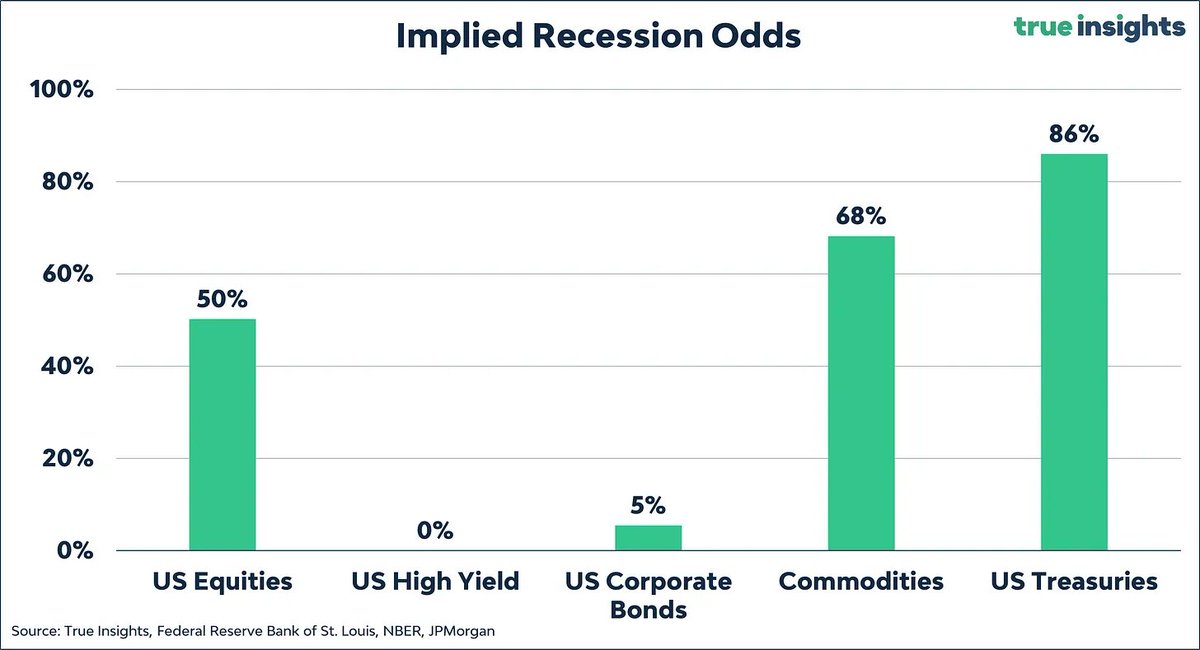 Implied Recession Odds

true insights

100%
80%
60%
40%
20%
0%

50%
0%
5%
68%
86%

US Equities
US High Yield
US Corporate Bonds
Commodities
US Treasuries

Source: True Insights, Federal Reserve Bank of St. Louis, NBER, JPMorgan